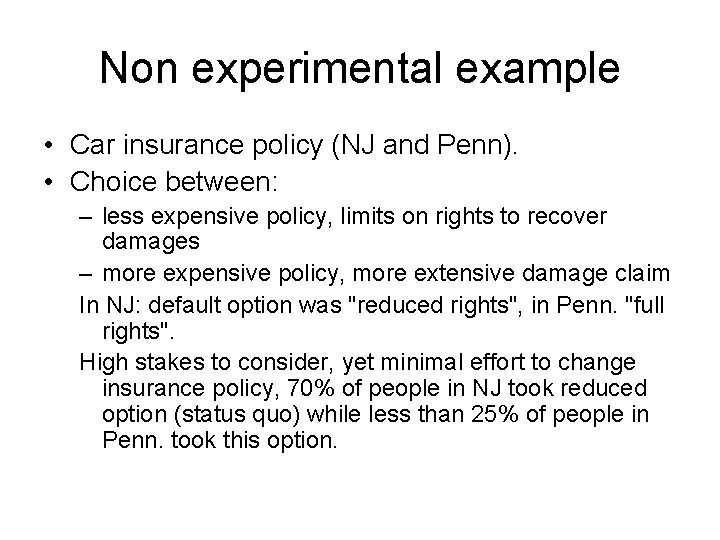 Non experimental example

• Car insurance policy (NJ and Penn).
• Choice between:
– less expensive policy, limits on rights to recover damages
– more expensive policy, more extensive damage claim

In NJ: default option was "reduced rights", in Penn. "full rights".

High stakes to consider, yet minimal effort to change insurance policy, 70% of people in NJ took reduced option (status quo) while less than 25% of people in Penn. took this option.